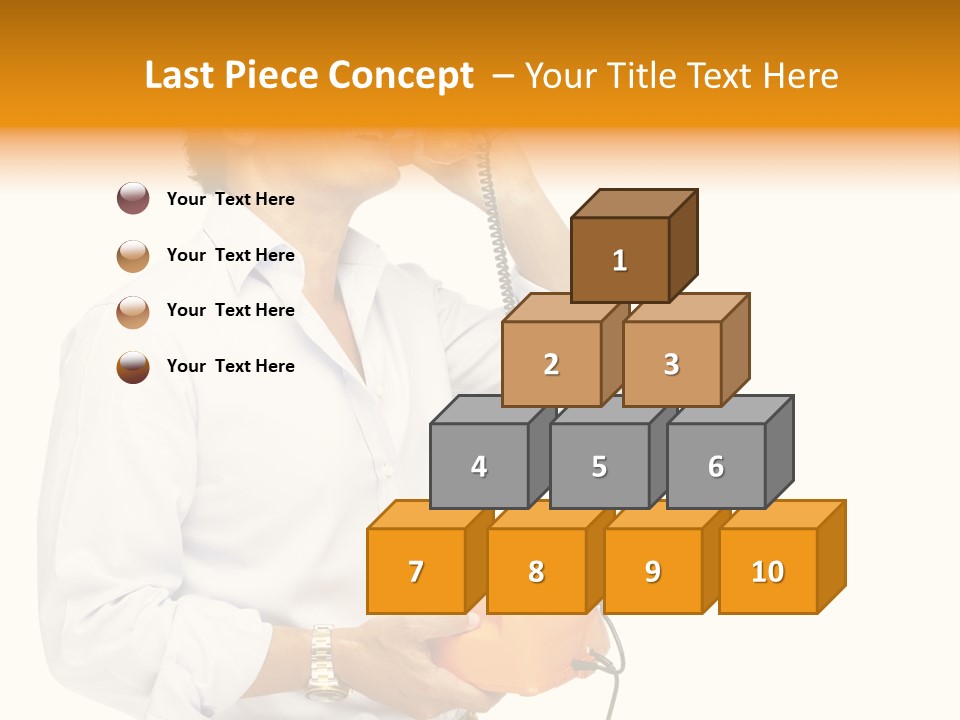 Last Piece Concept – Your Title Text Here

Your Text Here

Your Text Here

Your Text Here

Your Text Here

1

2

3

4

5

6

7

8

9

10